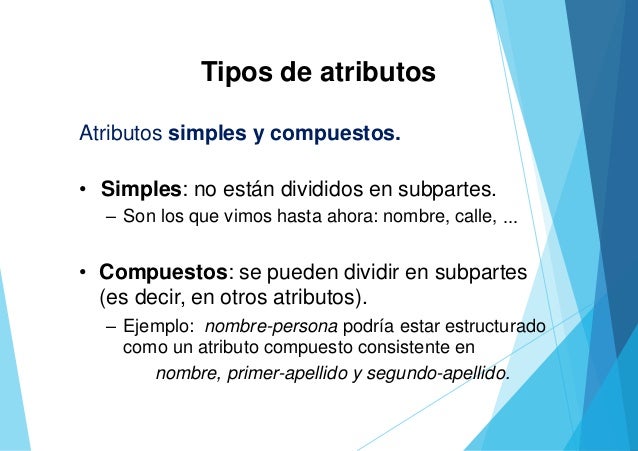 Tipos de atributos

Atributos simples y compuestos.

• Simples: no están divididos en subpartes.
– Son los que vimos hasta ahora: nombre, calle, ...

• Compuestos: se pueden dividir en subpartes (es decir, en otros atributos).
– Ejemplo: nombre-persona podría estar estructurado como un atributo compuesto consistente en
nombre, primer-apellido y segundo-apellido.